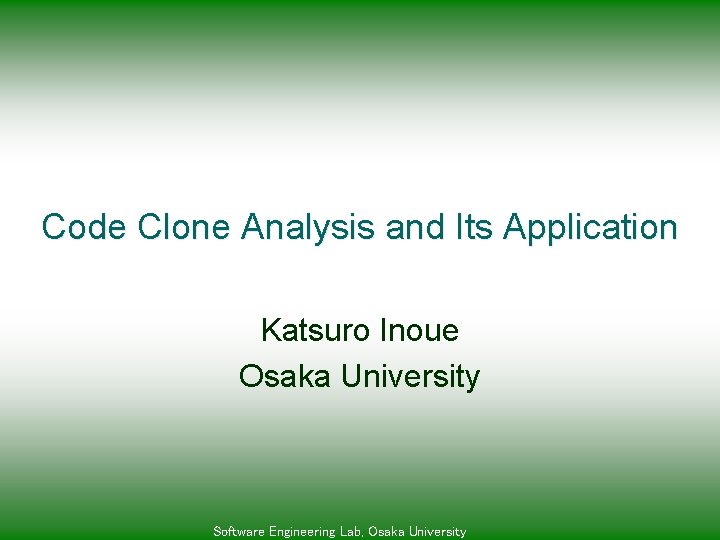 Code Clone Analysis and Its Application

Katsuro Inoue
Osaka University

Software Engineering Lab, Osaka University